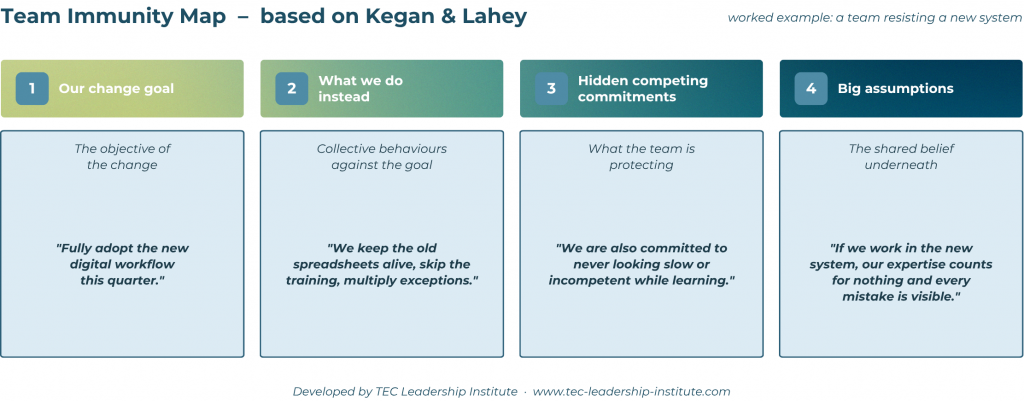 Team Immunity Map – based on Kegan & Lahey

worked example: a team resisting a new system

1 Our change goal

The objective of the change

"Fully adopt the new digital workflow this quarter."

2 What we do instead

Collective behaviours against the goal

"We keep the old spreadsheets alive, skip the training, multiply exceptions."

3 Hidden competing commitments

What the team is protecting

"We are also committed to never looking slow or incompetent while learning."

4 Big assumptions

The shared belief underneath

"If we work in the new system, our expertise counts for nothing and every mistake is visible."

Developed by TEC Leadership Institute · www.tec-leadership-institute.com